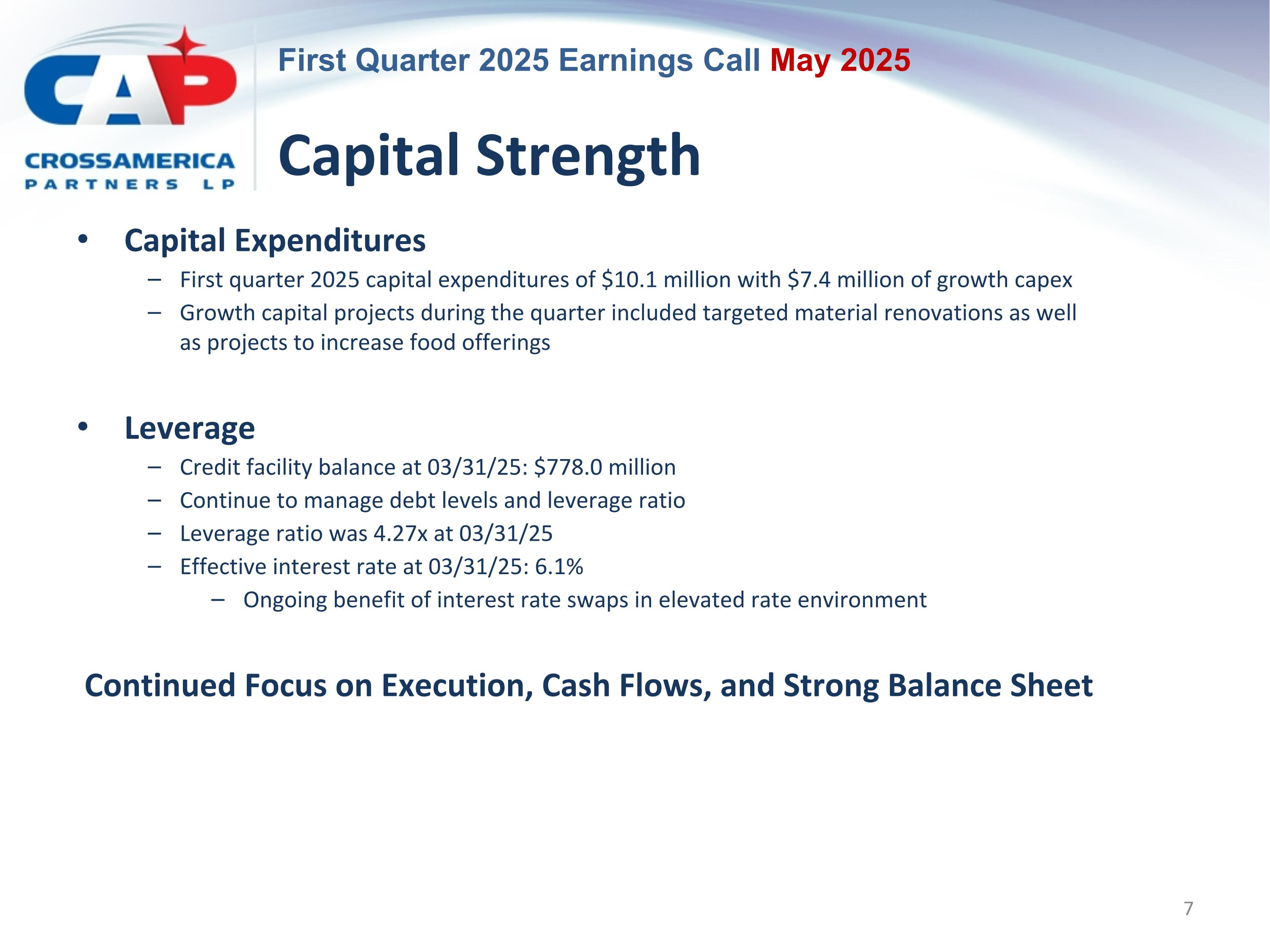 CAP
CROSSAMERICA
PARTNERS LP

First Quarter 2025 Earnings Call May 2025

Capital Strength

• Capital Expenditures
– First quarter 2025 capital expenditures of \$10.1 million with \$7.4 million of growth capex
– Growth capital projects during the quarter included targeted material renovations as well as projects to increase food offerings

• Leverage
– Credit facility balance at 03/31/25: \$778.0 million
– Continue to manage debt levels and leverage ratio
– Leverage ratio was 4.27x at 03/31/25
– Effective interest rate at 03/31/25: 6.1%
– Ongoing benefit of interest rate swaps in elevated rate environment

Continued Focus on Execution, Cash Flows, and Strong Balance Sheet

7